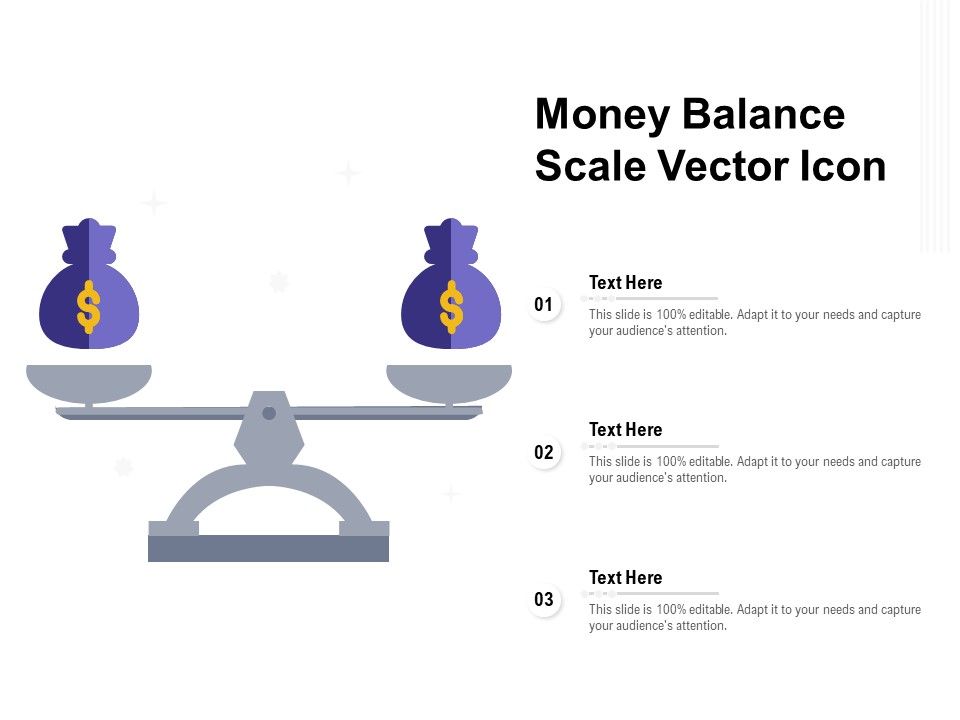 Money Balance Scale Vector Icon

$

$

01

Text Here

This slide is 100% editable. Adapt it to your needs and capture your audience's attention.

02

Text Here

This slide is 100% editable. Adapt it to your needs and capture your audience's attention.

03

Text Here

This slide is 100% editable. Adapt it to your needs and capture your audience's attention.